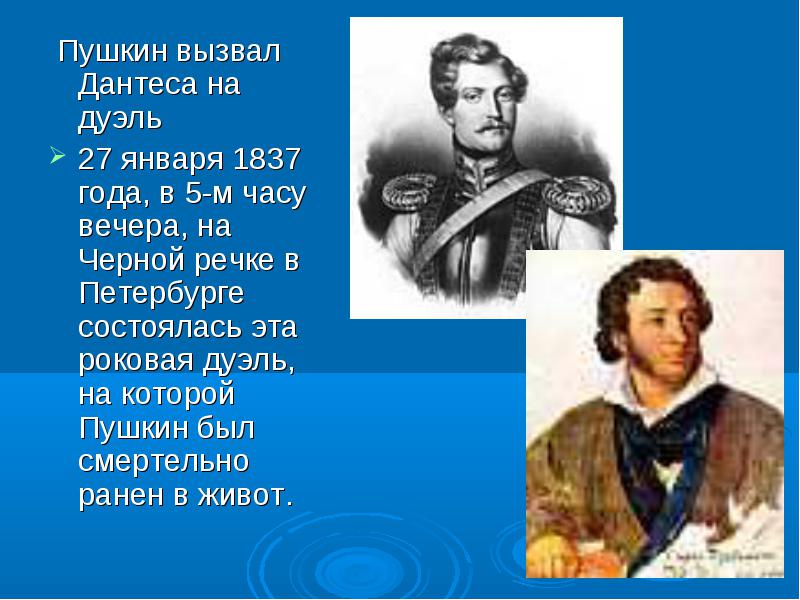 Пушкин вызвал Дантеса на дуэль

27 января 1837 года, в 5-м часу вечера, на Черной речке в Петербурге состоялась эта роковая дуэль, на которой Пушкин был смертельно ранен в живот.